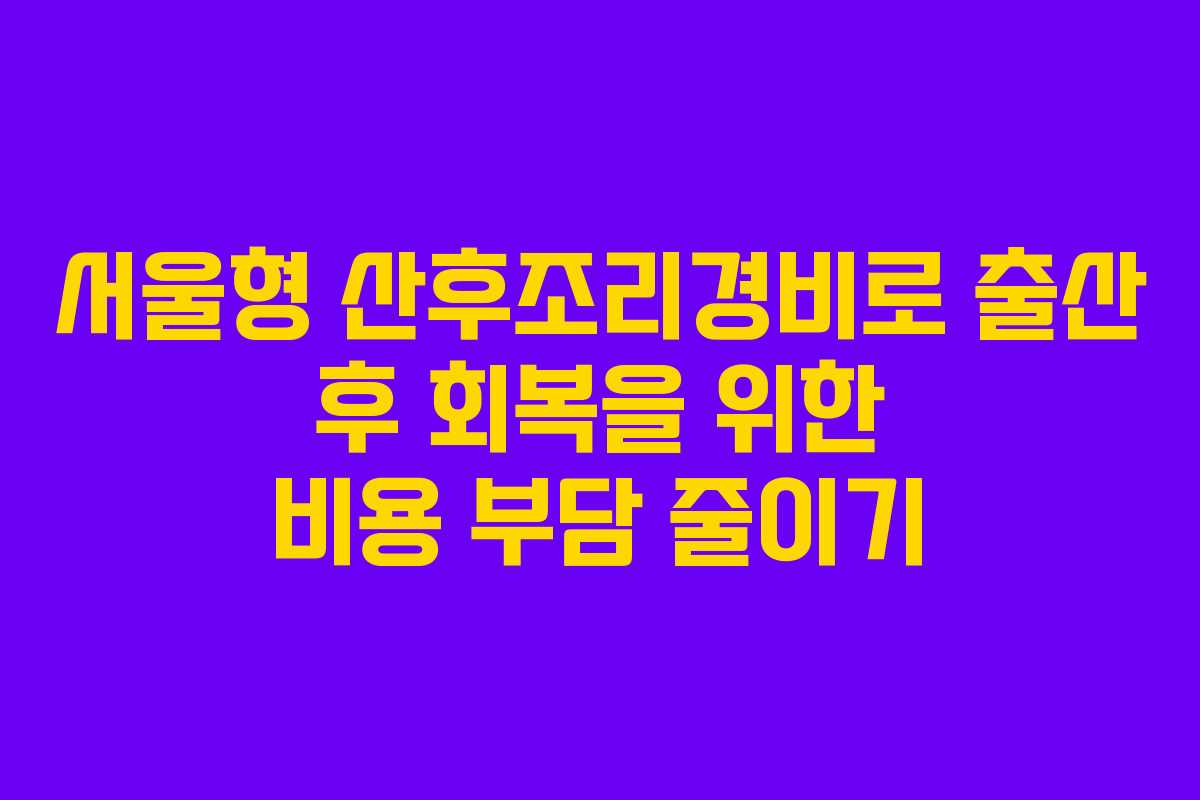 서울형 산후조리경비로 출산 후 회복을 위한 비용 부담 줄이기